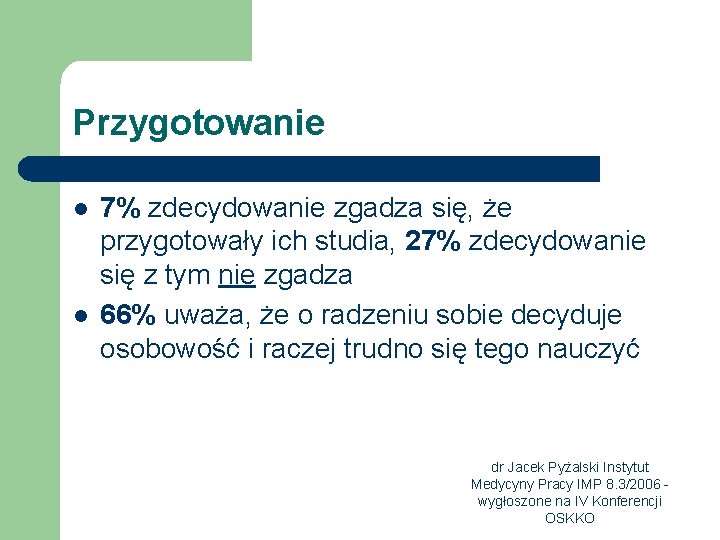 Przygotowanie

- 7% zdecydowanie zgadza się, że przygotowały ich studia, 27% zdecydowanie się z tym nie zgadza
- 66% uważa, że o radzeniu sobie decyduje osobowość i raczej trudno się tego nauczyć

dr Jacek Pyżalski Instytut Medycyny Pracy IMP 8.3/2006 - wygłoszone na IV Konferencji OSKKO